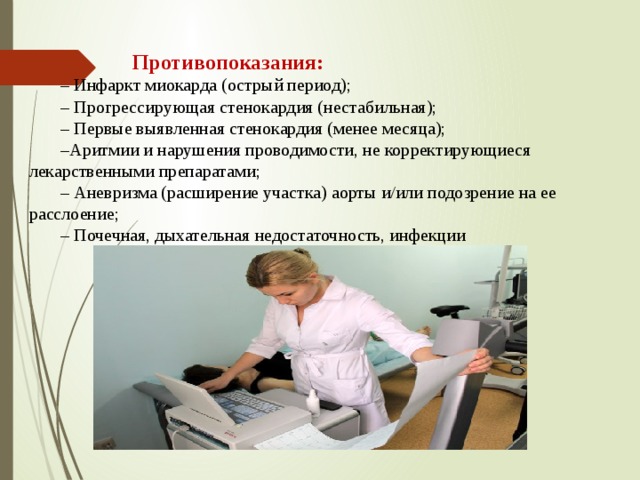 Противопоказания:

– Инфаркт миокарда (острый период);

– Прогрессирующая стенокардия (нестабильная);

– Первые выявленная стенокардия (менее месяца);

–Аритмии и нарушения проводимости, не корректирующиеся лекарственными препаратами;

– Аневризма (расширение участка) аорты и/или подозрение на ее расслоение;

– Почечная, дыхательная недостаточность, инфекции